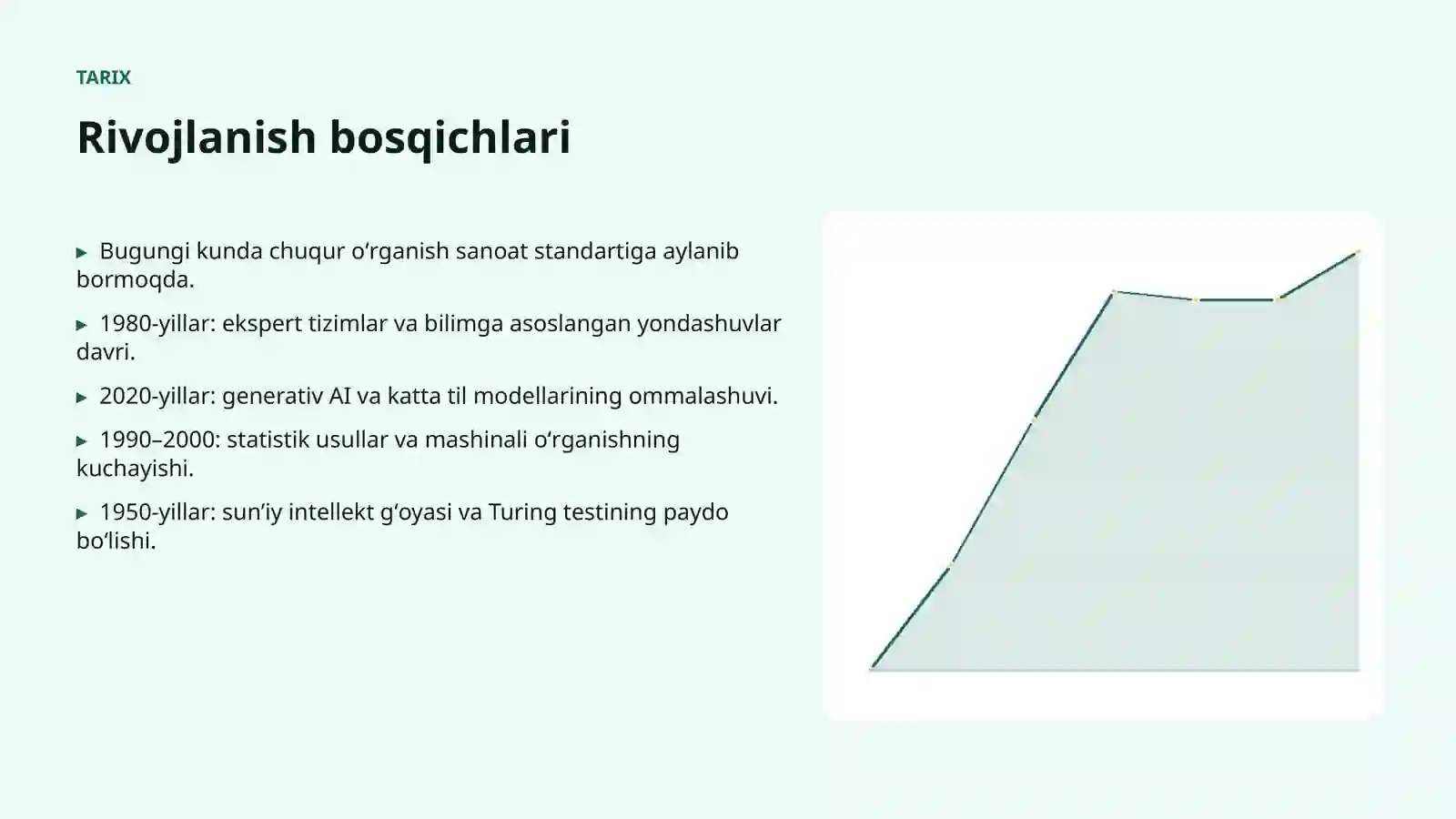 TARIX

Rivojlanish bosqichlari

▸ Bugungi kunda chuqur oʻrganish sanoat standartiga aylanib bormoqda.

▸ 1980-yillar: ekspert tizimlar va bilimga asoslangan yondashuvlar davri.

▸ 2020-yillar: generativ AI va katta til modellarining ommalashuvi.

▸ 1990–2000: statistik usullar va mashinali oʻrganishning kuchayishi.

▸ 1950-yillar: sunʼiy intellekt gʻoyasi va Turing testining paydo boʻlishi.